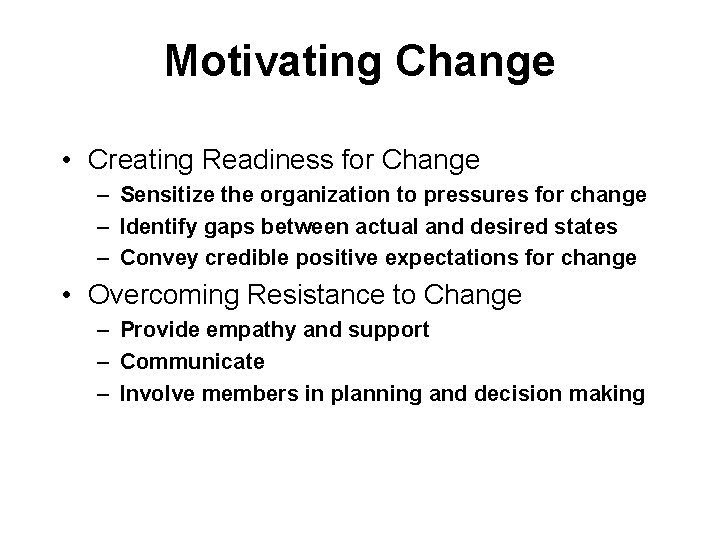 Motivating Change

• Creating Readiness for Change
– Sensitize the organization to pressures for change
– Identify gaps between actual and desired states
– Convey credible positive expectations for change
• Overcoming Resistance to Change
– Provide empathy and support
– Communicate
– Involve members in planning and decision making